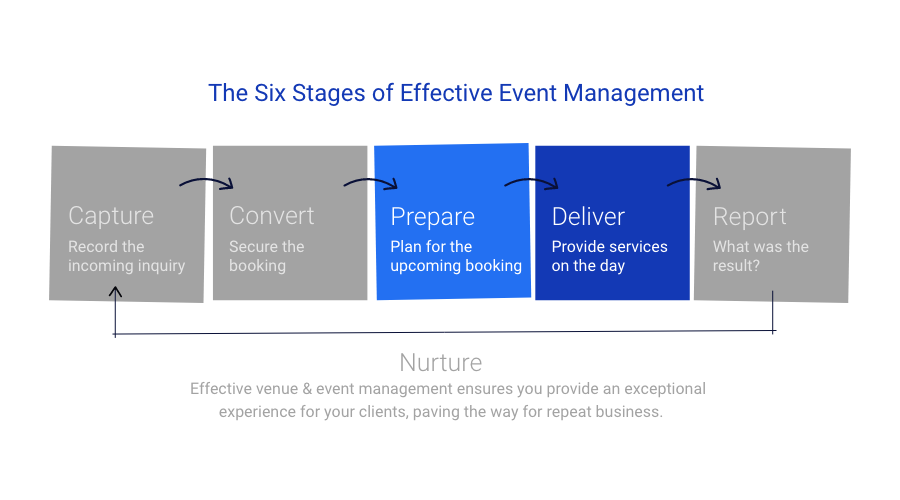 The Six Stages of Effective Event Management

Capture
Record the incoming inquiry

Convert
Secure the booking

Prepare
Plan for the upcoming booking

Deliver
Provide services on the day

Report
What was the result?

Nurture
Effective venue & event management ensures you provide an exceptional experience for your clients, paving the way for repeat business.